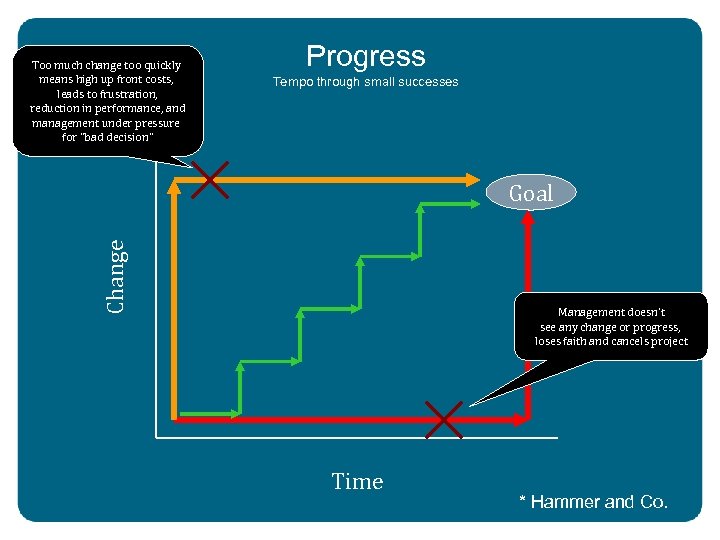 Progress
Tempo through small successes

Too much change too quickly means high up front costs, leads to frustration, reduction in performance, and management under pressure for "bad decision"

Goal

Change

Management doesn't see any change or progress, loses faith and cancels project

Time

* Hammer and Co.